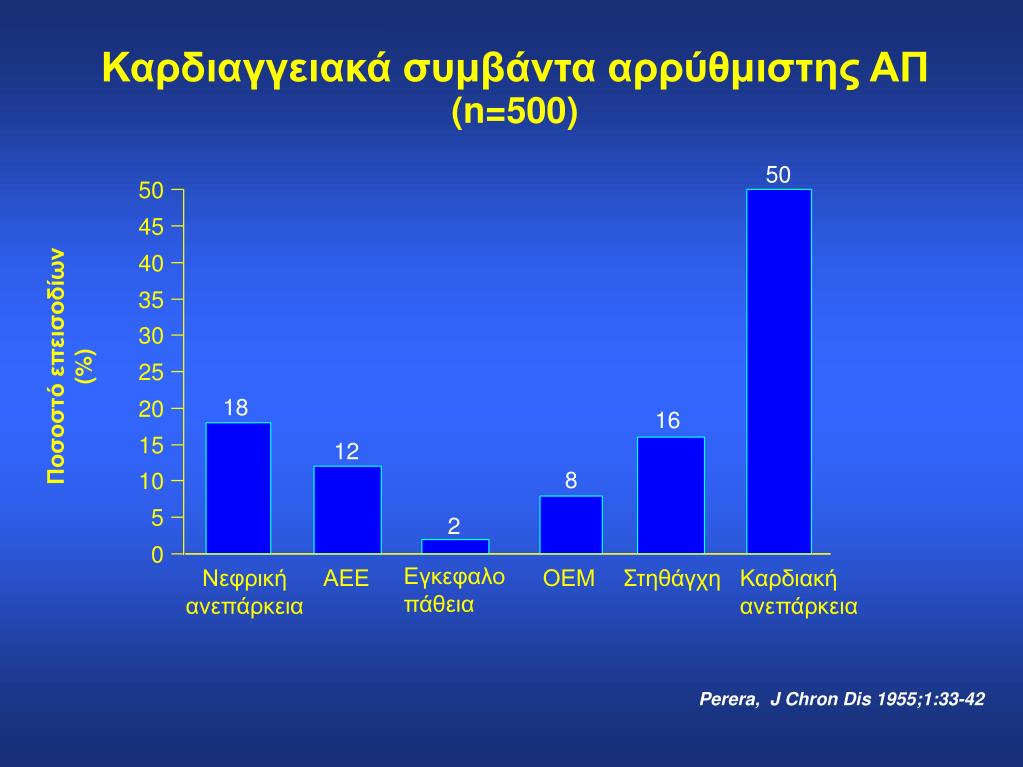 Καρδιαγγειακά συμβάντα αρρύθμιστης ΑΠ
(n=500)

Ποσοστό επεισοδίων (%)

50
45
40
35
30
25
20
15
10
5
0

18
12
2
8
16
50

Νεφρική ανεπάρκεια
ΑΕΕ
Εγκεφαλο πάθεια
ΟΕΜ
Στηθάγχη
Καρδιακή ανεπάρκεια

Perera, J Chron Dis 1955;1:33-42